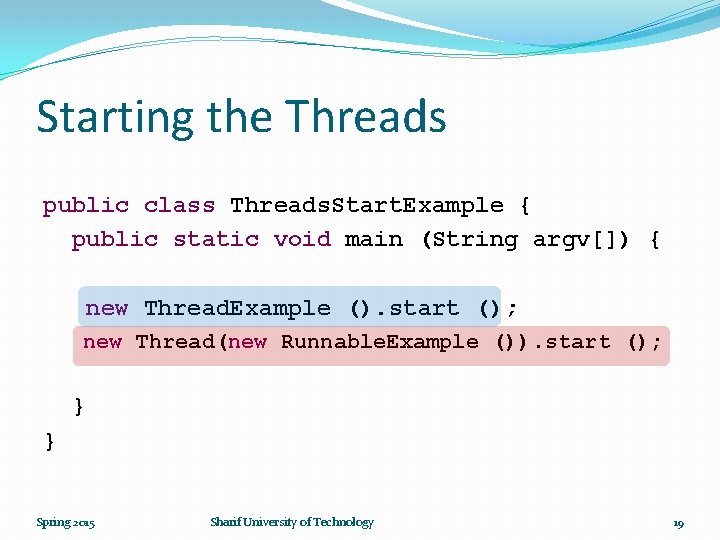 Starting the Threads

public class ThreadsStartExample {
  public static void main (String argv[]) {

    new ThreadExample ().start ();
    new Thread(new RunnableExample ()).start ();

  }
}

Spring 2015

Sharif University of Technology

19